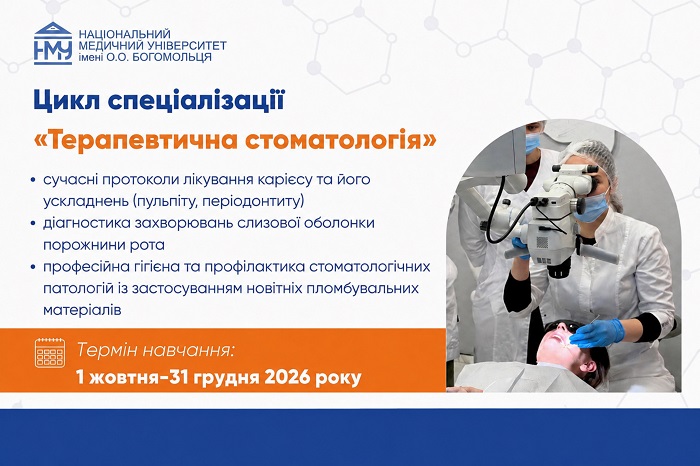 НМУ
НАЦІОНАЛЬНИЙ МЕДИЧНИЙ УНІВЕРСИТЕТ імені О.О. БОГОМОЛЬЦЯ

Цикл спеціалізації

«Терапевтична стоматологія»

• сучасні протоколи лікування карієсу та його ускладнень (пульпіту, періодонтиту)
• діагностика захворювань слизової оболонки порожнини рота
• професійна гігієна та профілактика стоматологічних патологій із застосуванням новітніх пломбувальних матеріалів

Термін навчання:
1 жовтня-31 грудня 2026 року